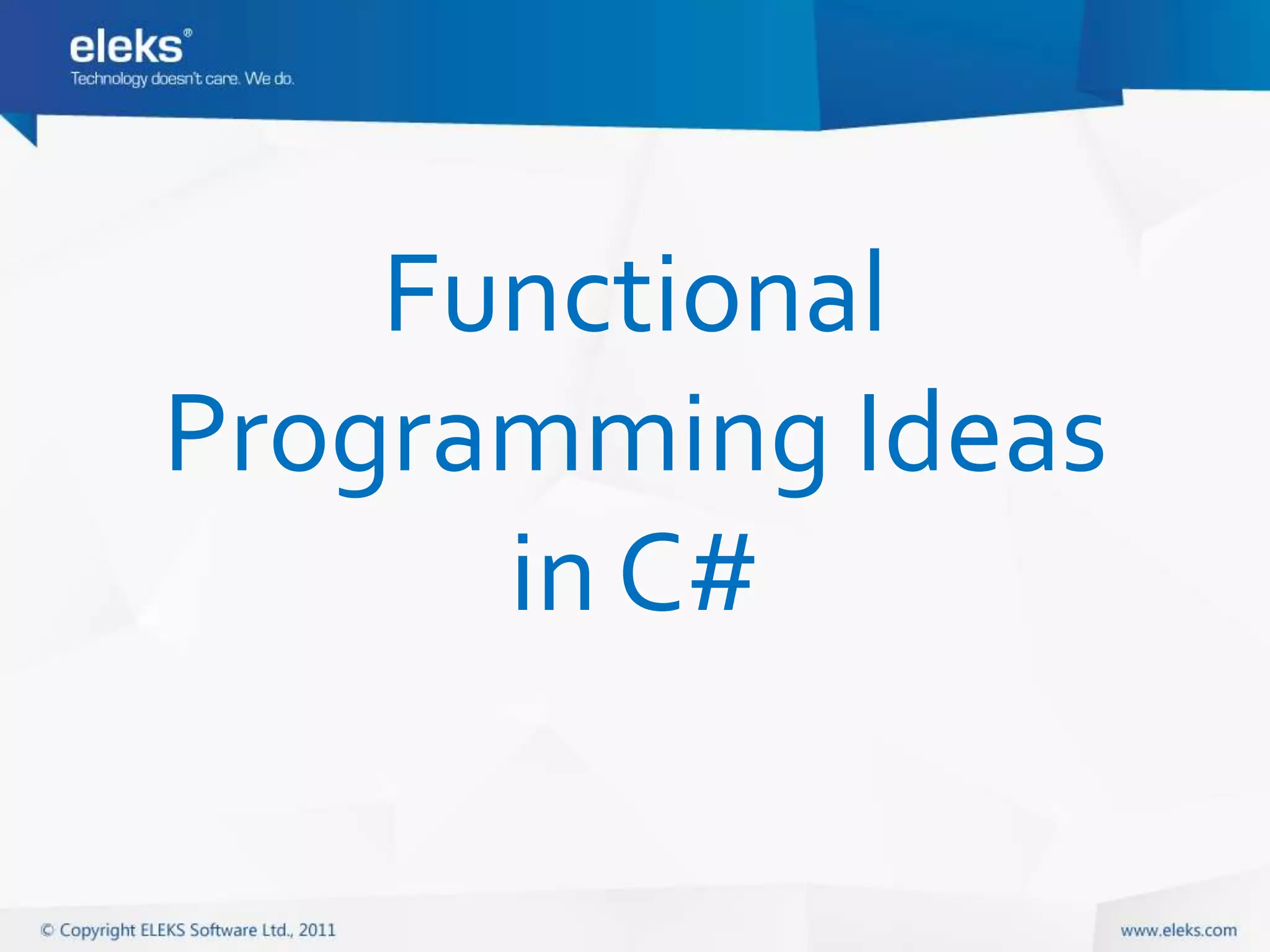 eleks®
Technology doesn't care. We do.

Functional Programming Ideas in C#

© Copyright ELEKS Software Ltd., 2011

www.eleks.com